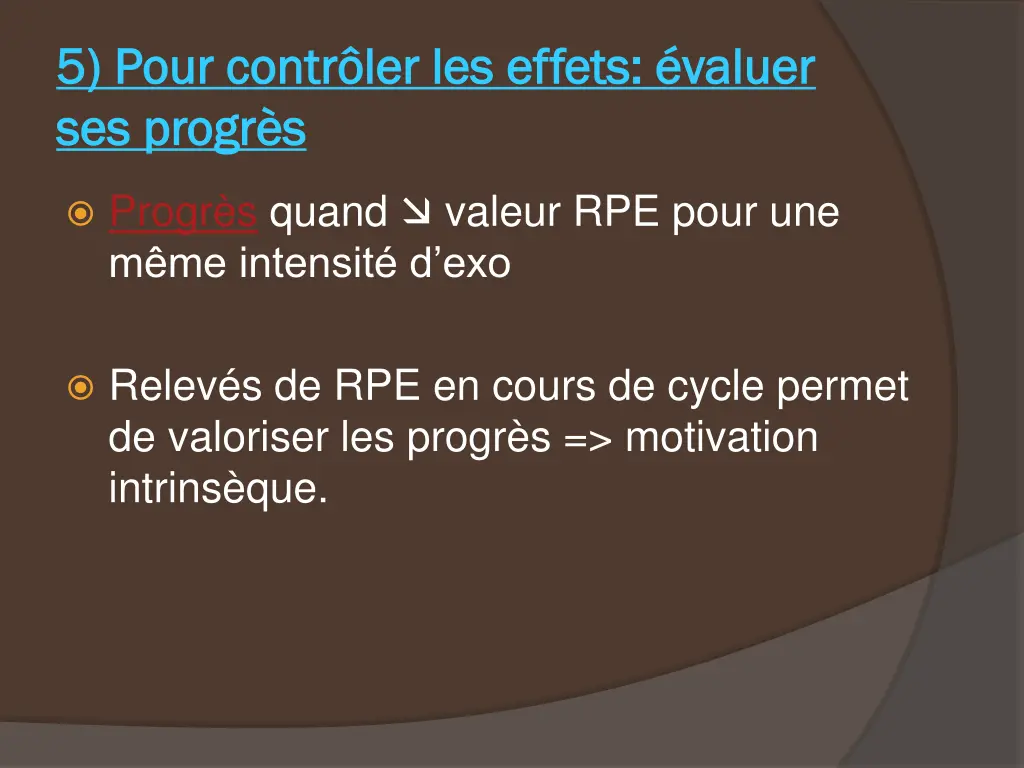 5) Pour contrôler les effets: évaluer ses progrès

Progrès quand ↘ valeur RPE pour une même intensité d’exo

Relevés de RPE en cours de cycle permet de valoriser les progrès => motivation intrinsèque.